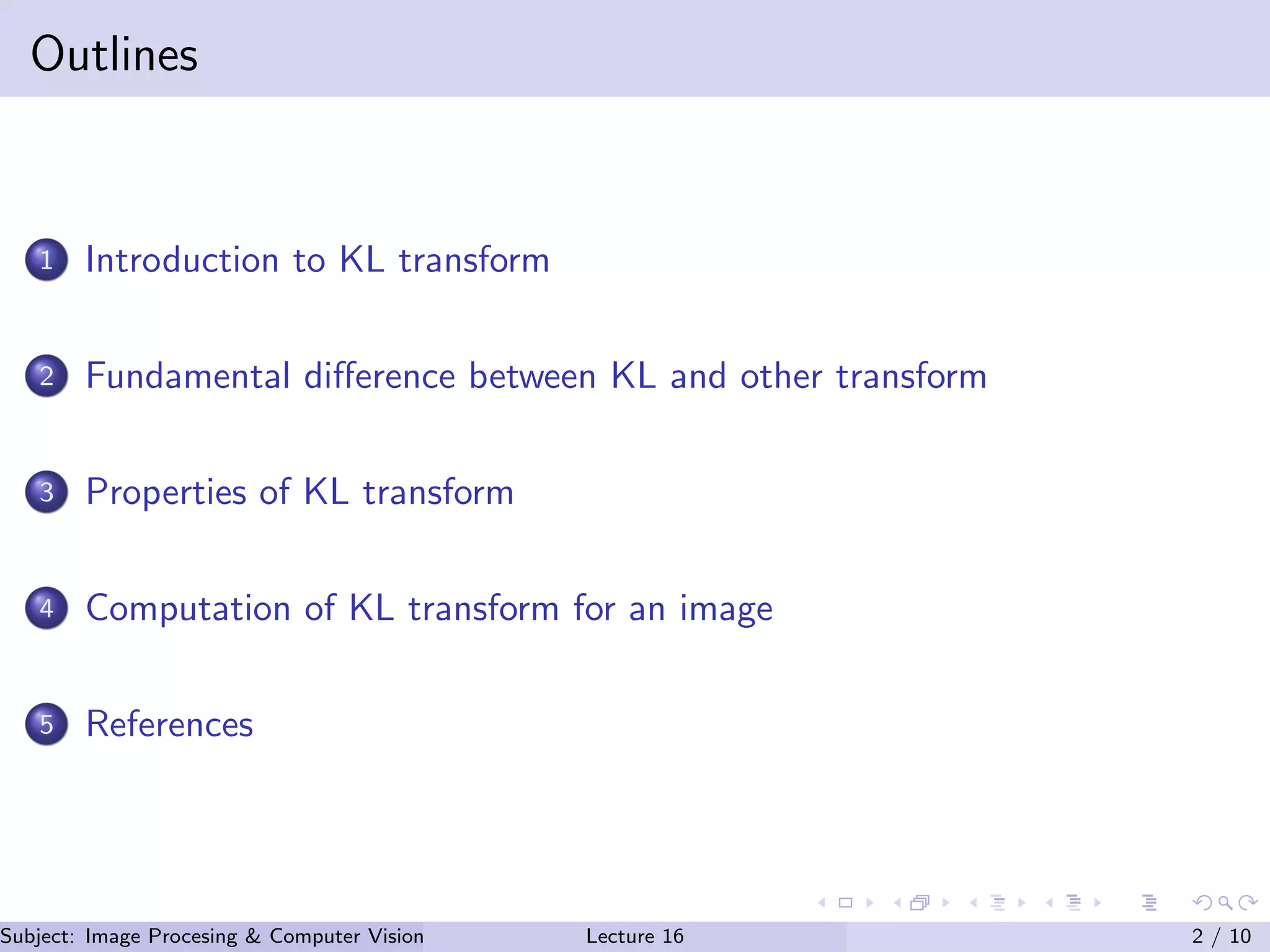 Outlines

1 Introduction to KL transform

2 Fundamental difference between KL and other transform

3 Properties of KL transform

4 Computation of KL transform for an image

5 References

Subject: Image Procesing & Computer Vision Lecture 16 2 / 10